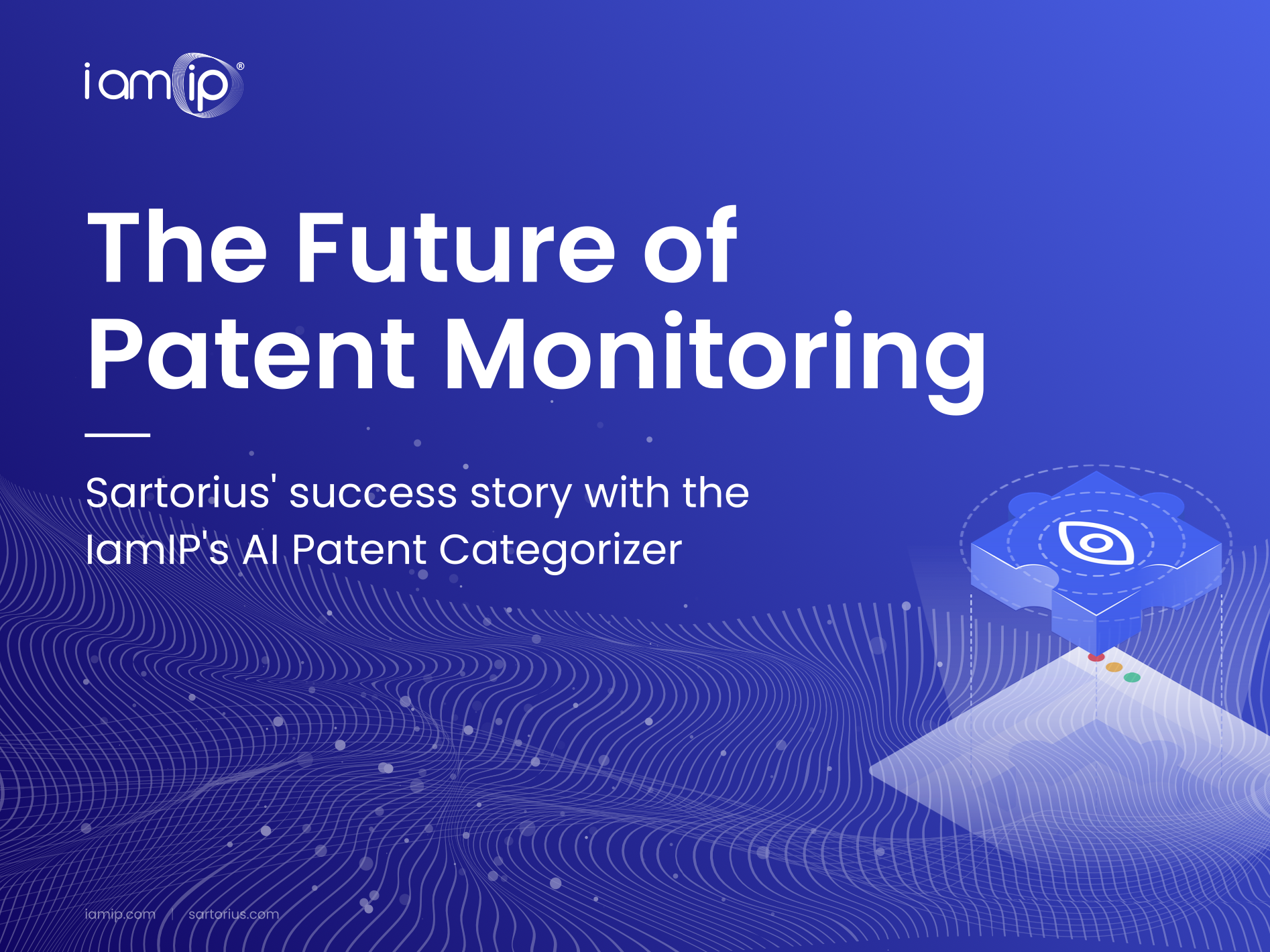 iamip®

The Future of Patent Monitoring

Sartorius' success story with the IamIP's AI Patent Categorizer

iamip.com | sartorius.com